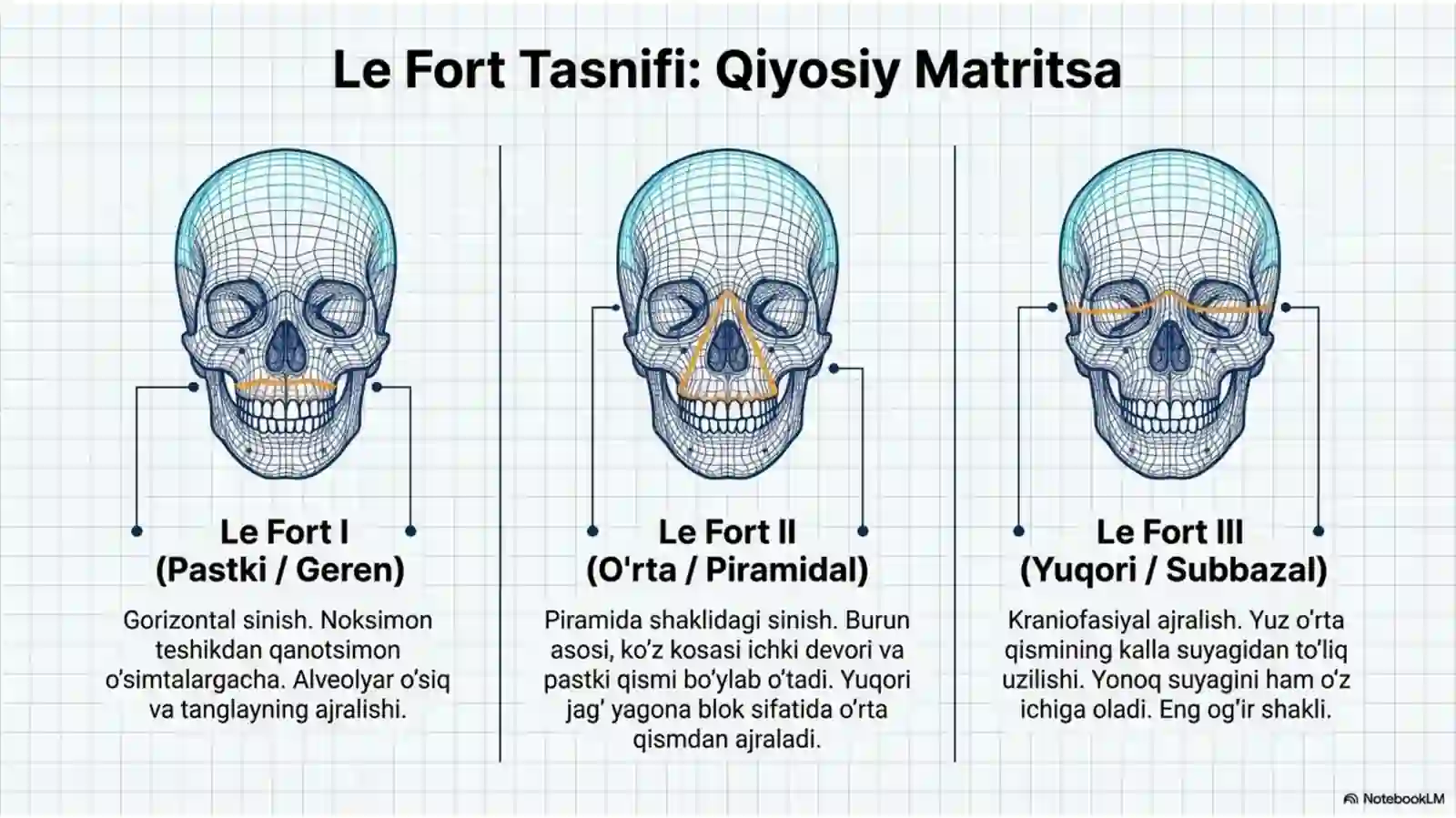 Le Fort Tasnifi: Qiyosiy Matritsa

Le Fort I
(Pastki / Geren)

Gorizontal sinish. Noksimon teshikdan qanotsimon o'simtalargacha. Alveolyar o'siq va tanglayning ajralishi.

Le Fort II
(O'rta / Piramidal)

Piramida shaklidagi sinish. Burun asosi, ko'z kosasi ichki devori va pastki qismi bo'ylab o'tadi. Yuqori jag' yagona blok sifatida o'rta qismdan ajraladi.

Le Fort III
(Yuqori / Subbazal)

Kraniofasiyal ajralish. Yuz o'rta qismining kalla suyagidan to'liq uzilishi. Yonoq suyagini ham o'z ichiga oladi. Eng og'ir shakli.

NotebookLM